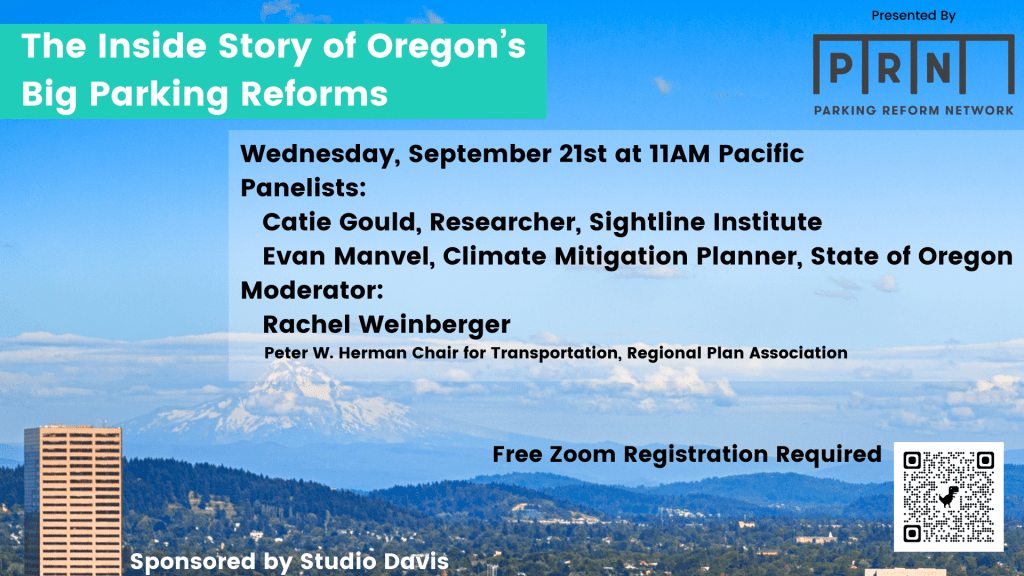 The Inside Story of Oregon's Big Parking Reforms

Presented By

PRN

PARKING REFORM NETWORK

Wednesday, September 21st at 11AM Pacific
Panelists:
Catie Gould, Researcher, Sightline Institute
Evan Manvel, Climate Mitigation Planner, State of Oregon
Moderator:
Rachel Weinberger
Peter W. Herman Chair for Transportation, Regional Plan Association

Free Zoom Registration Required

Sponsored by Studio Davis